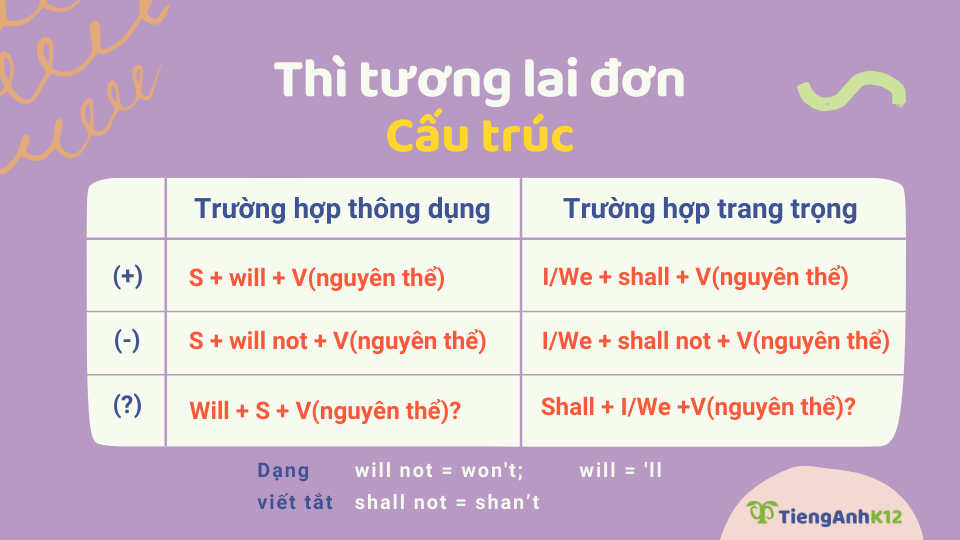 Thì tương lai đơn
Cấu trúc

| | Trường hợp thông dụng | Trường hợp trang trọng |
|---|---|---|
| (+) | S + will + V(nguyên thể) | I/We + shall + V(nguyên thể) |
| (-) | S + will not + V(nguyên thể) | I/We + shall not + V(nguyên thể) |
| (?) | Will + S + V(nguyên thể)? | Shall + I/We +V(nguyên thể)? |

Dạng viết tắt will not = won't; will = 'll
shall not = shan't

TiengAnhK12